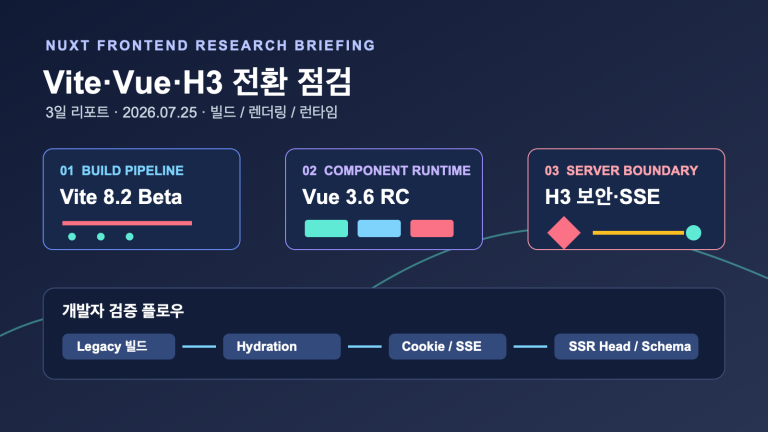 NUXT FRONTEND RESEARCH BRIEFING

Vite·Vue·H3 전환 점검

3일 리포트 · 2026.07.25 · 빌드 / 렌더링 / 런타임

01 BUILD PIPELINE
Vite 8.2 Beta

02 COMPONENT RUNTIME
Vue 3.6 RC

03 SERVER BOUNDARY
H3 보안·SSE

개발자 검증 플로우

Legacy 빌드

Hydration

Cookie / SSE

SSR Head / Schema